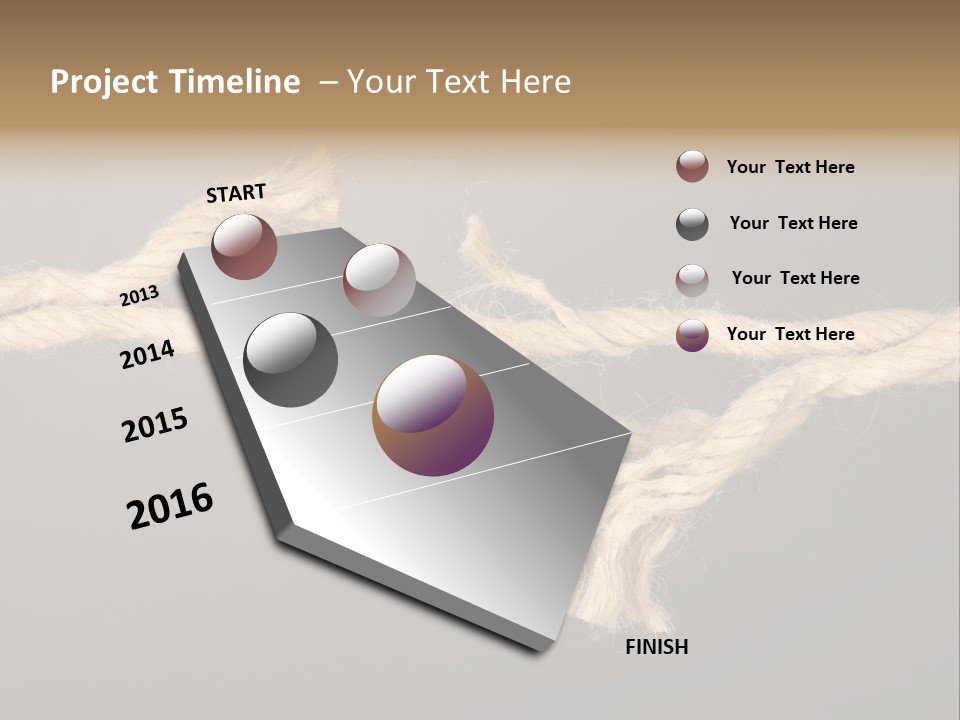 Project Timeline – Your Text Here

START

2013

2014

2015

2016

FINISH

Your Text Here

Your Text Here

Your Text Here

Your Text Here